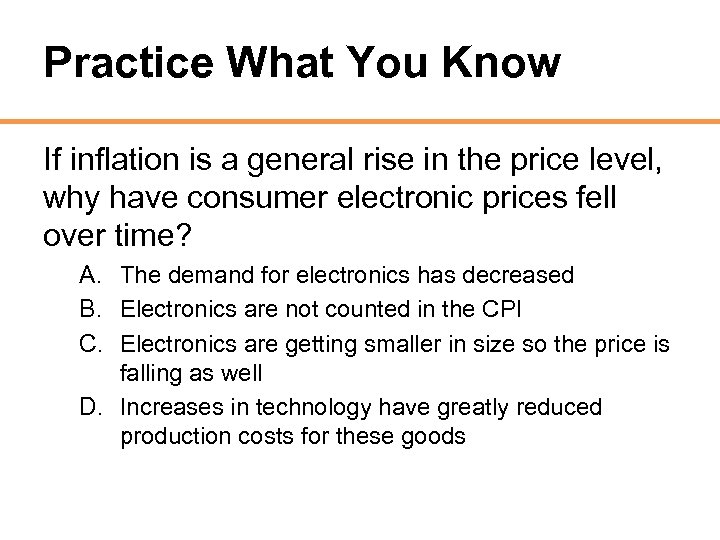 Practice What You Know

If inflation is a general rise in the price level, why have consumer electronic prices fell over time?

A. The demand for electronics has decreased
B. Electronics are not counted in the CPI
C. Electronics are getting smaller in size so the price is falling as well
D. Increases in technology have greatly reduced production costs for these goods